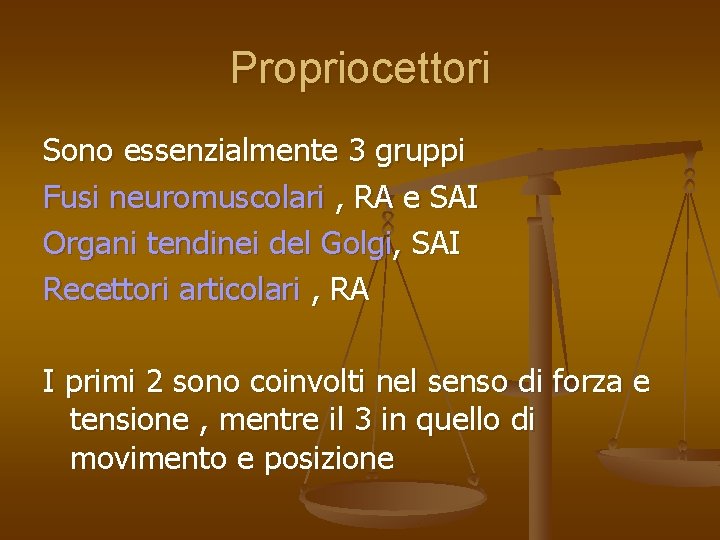 Propriocettori

Sono essenzialmente 3 gruppi
Fusi neuromuscolari , RA e SAI
Organi tendinei del Golgi, SAI
Recettori articolari , RA

I primi 2 sono coinvolti nel senso di forza e tensione , mentre il 3 in quello di movimento e posizione